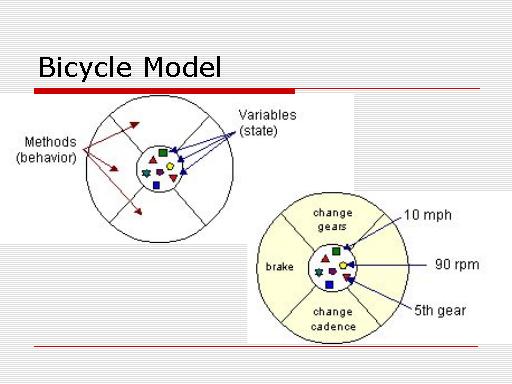 Bicycle Model

Methods (behavior)

Variables (state)

change gears

brake

change cadence

10 mph

90 rpm

5th gear